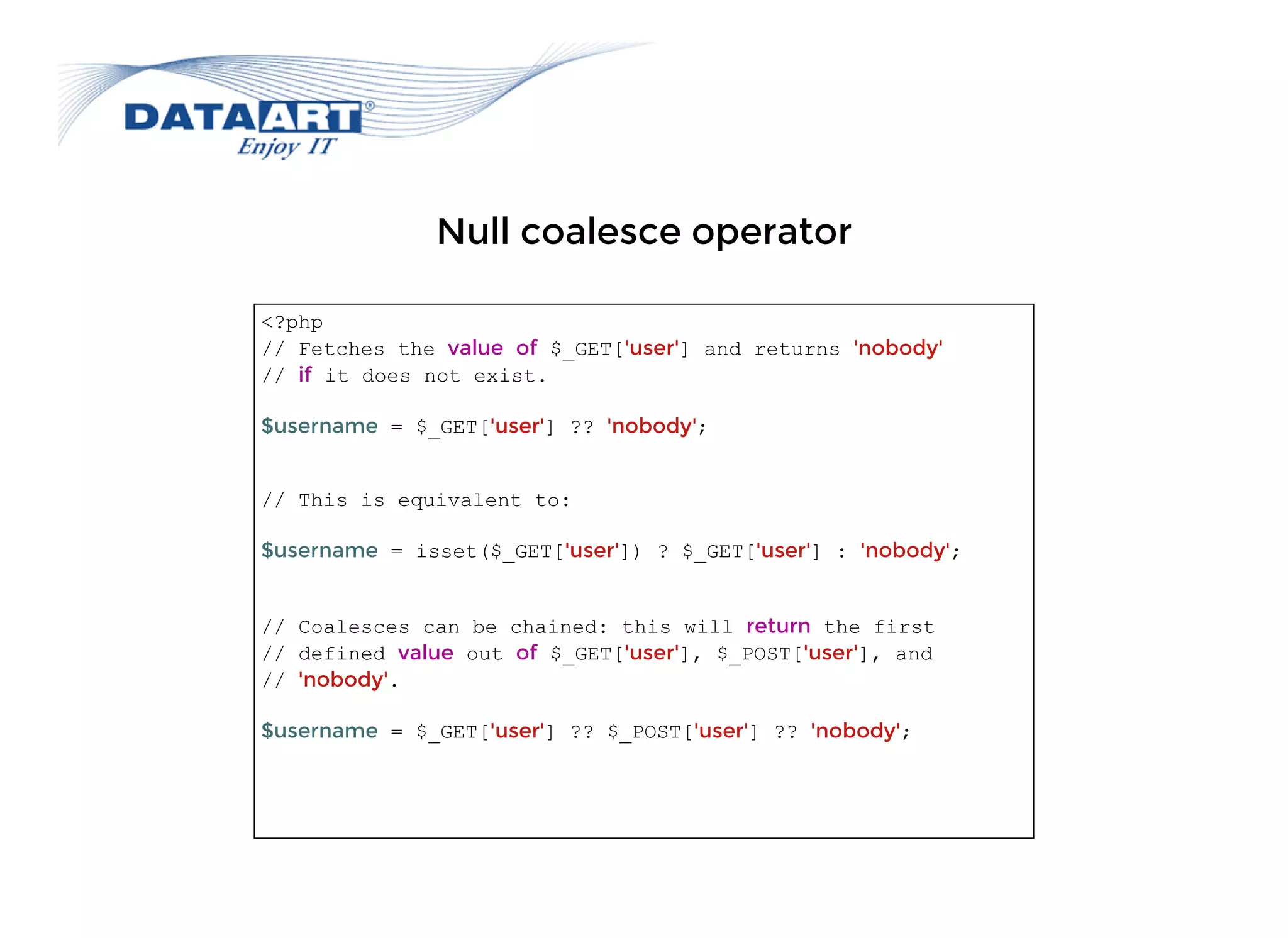 DATAART®
Enjoy IT

Null coalesce operator

<?php
// Fetches the value of $_GET['user'] and returns 'nobody'
// if it does not exist.

$username = $_GET['user'] ?? 'nobody';

// This is equivalent to:

$username = isset($_GET['user']) ? $_GET['user'] : 'nobody';

// Coalesces can be chained: this will return the first
// defined value out of $_GET['user'], $_POST['user'], and
// 'nobody'.

$username = $_GET['user'] ?? $_POST['user'] ?? 'nobody';